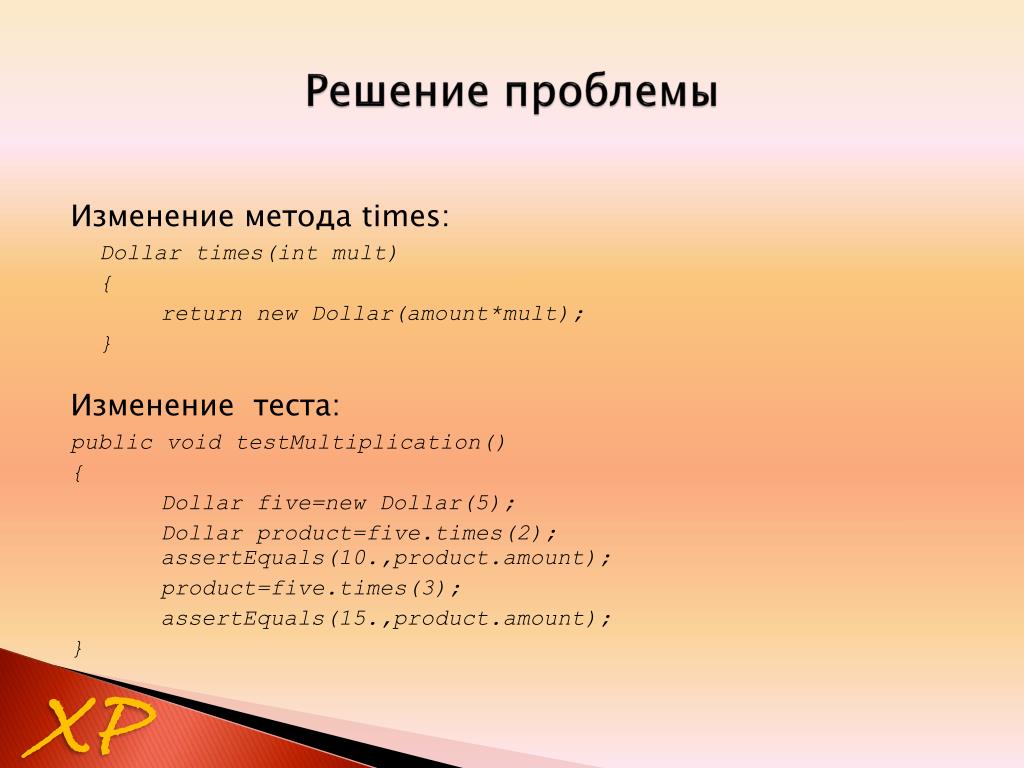 Решение проблемы

Изменение метода times:

Dollar times(int mult)
{
return new Dollar(amount*mult);
}

Изменение теста:

public void testMultiplication()
{
Dollar five=new Dollar(5);
Dollar product=five.times(2);
assertEquals(10.,product.amount);
product=five.times(3);
assertEquals(15.,product.amount);
}

XP